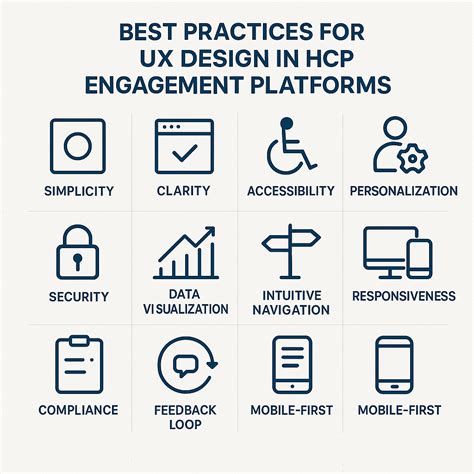 BEST PRACTICES FOR UX DESIGN IN HCP ENGAGEMENT PLATFORMS

SIMPLICITY

CLARITY

ACCESSIBILITY

PERSONALIZATION

SECURITY

DATA VISUALIZATION

INTUITIVE NAVIGATION

RESPONSIVENESS

COMPLIANCE

FEEDBACK LOOP

MOBILE-FIRST

MOBILE-FIRST